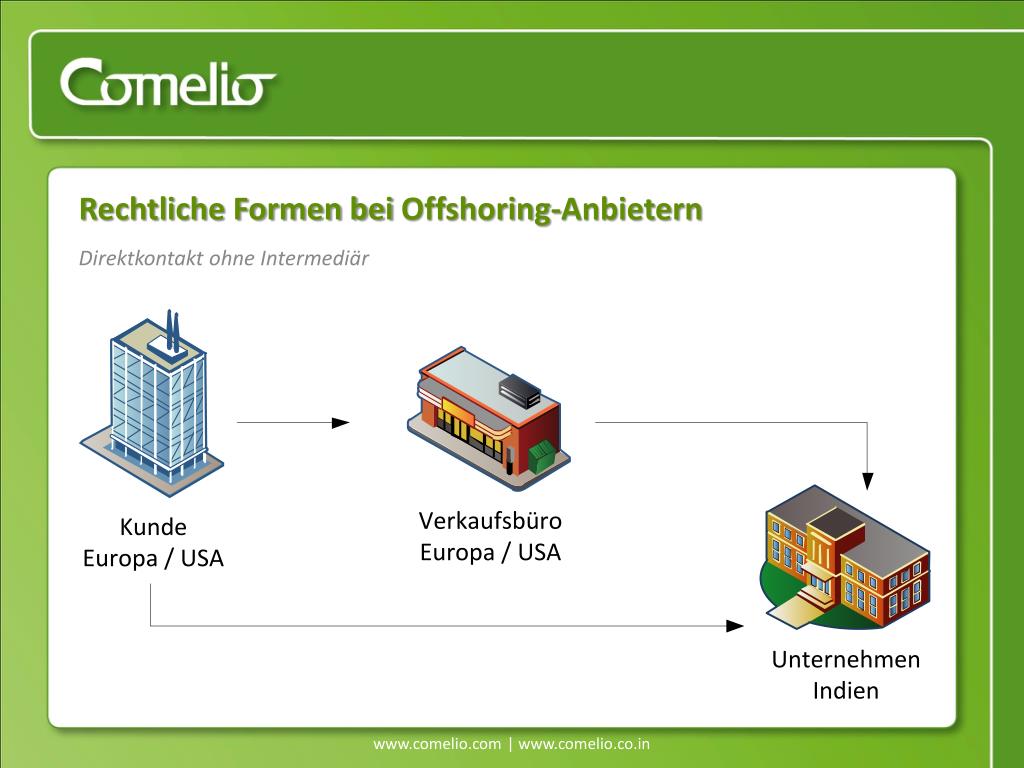 Comelio

Rechtliche Formen bei Offshoring-Anbietern

Direktkontakt ohne Intermediär

Kunde
Europa / USA

Verkaufsbüro
Europa / USA

Unternehmen
Indien

www.comelio.com | www.comelio.co.in